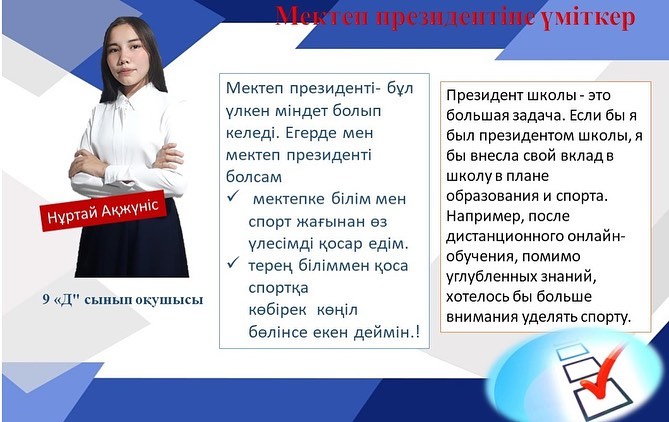 Мектеп президентіне үміткер

Нұртай Ақжүніс

9 «Д" сынып оқушысы

Мектеп президенті- бұл үлкен міндет болып келеді. Егерде мен мектеп президенті болсам
✓ мектепке білім мен спорт жағынан өз үлесімді қосар едім.
✓ терең біліммен қоса спортқа көбірек көңіл бөлінсе екен деймін.!

Президент школы - это большая задача. Если бы я был президентом школы, я бы внесла свой вклад в школу в плане образования и спорта. Например, после дистанционного онлайн-обучения, помимо углубленных знаний, хотелось бы больше внимания уделять спорту.